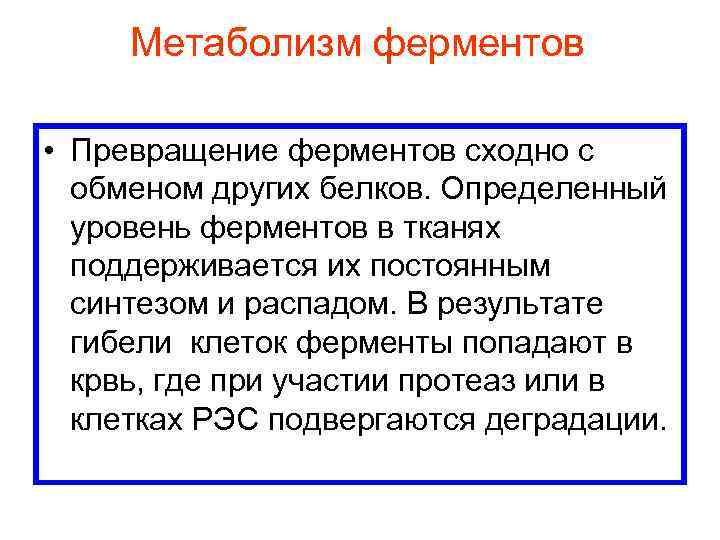 Метаболизм ферментов

• Превращение ферментов сходно с обменом других белков. Определенный уровень ферментов в тканях поддерживается их постоянным синтезом и распадом. В результате гибели  клеток ферменты попадают в крвь, где при участии протеаз или в клетках РЭС подвергаются деградации.